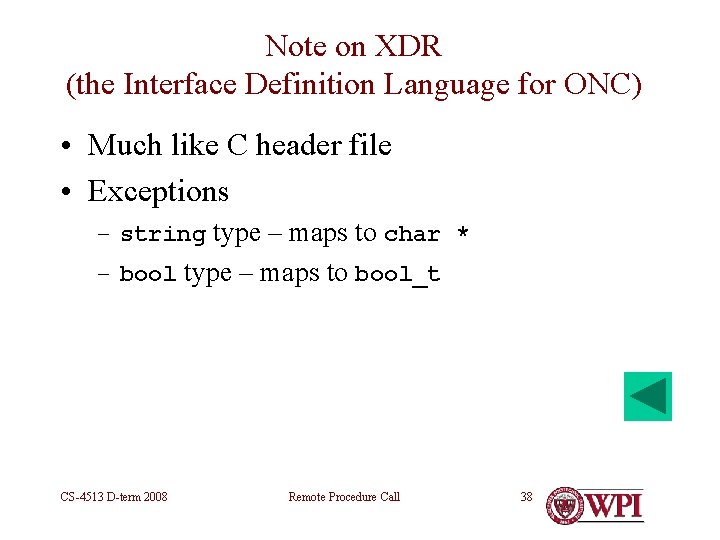 Note on XDR
(the Interface Definition Language for ONC)

• Much like C header file
• Exceptions
– string type – maps to char *
– bool type – maps to bool_t

CS-4513 D-term 2008
Remote Procedure Call
38
WPI